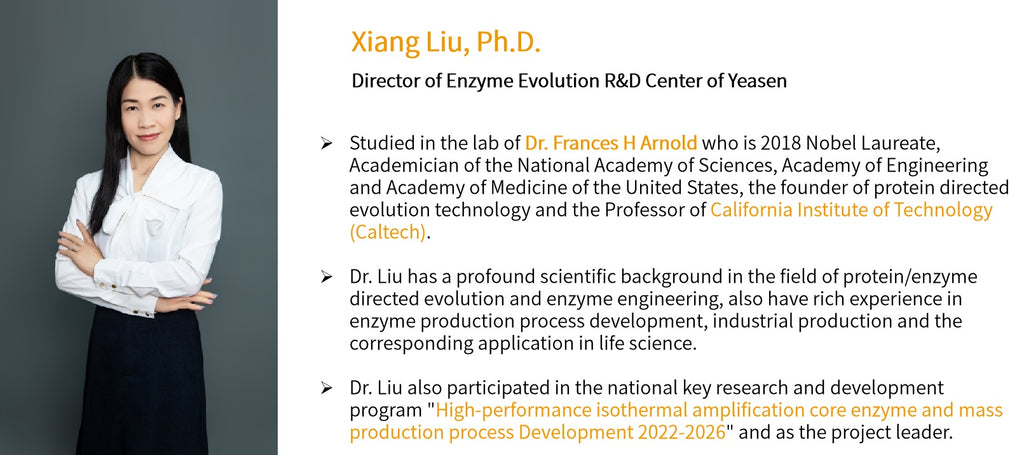 Xiang Liu, Ph.D.

Director of Enzyme Evolution R&D Center of Yeasen

➢ Studied in the lab of Dr. Frances H Arnold who is 2018 Nobel Laureate, Academician of the National Academy of Sciences, Academy of Engineering and Academy of Medicine of the United States, the founder of protein directed evolution technology and the Professor of California Institute of Technology (Caltech).

➢ Dr. Liu has a profound scientific background in the field of protein/enzyme directed evolution and enzyme engineering, also have rich experience in enzyme production process development, industrial production and the corresponding application in life science.

➢ Dr. Liu also participated in the national key research and development program "High-performance isothermal amplification core enzyme and mass production process Development 2022-2026" and as the project leader.